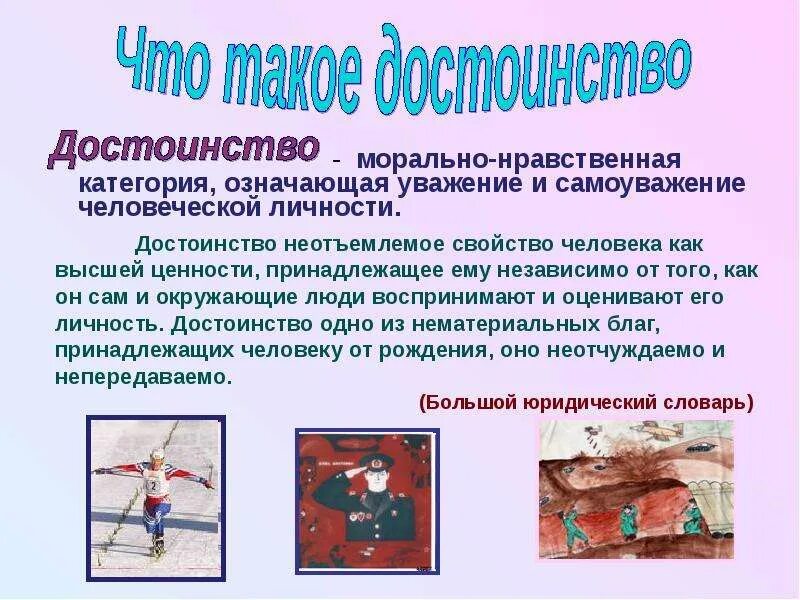 Что такое достоинство

Достоинство - морально-нравственная категория, означающая уважение и самоуважение человеческой личности.

Достоинство неотъемлемое свойство человека как высшей ценности, принадлежащее ему независимо от того, как он сам и окружающие люди воспринимают и оценивают его личность. Достоинство одно из нематериальных благ, принадлежащих человеку от рождения, оно неотчуждаемо и непередаваемо.

(Большой юридический словарь)